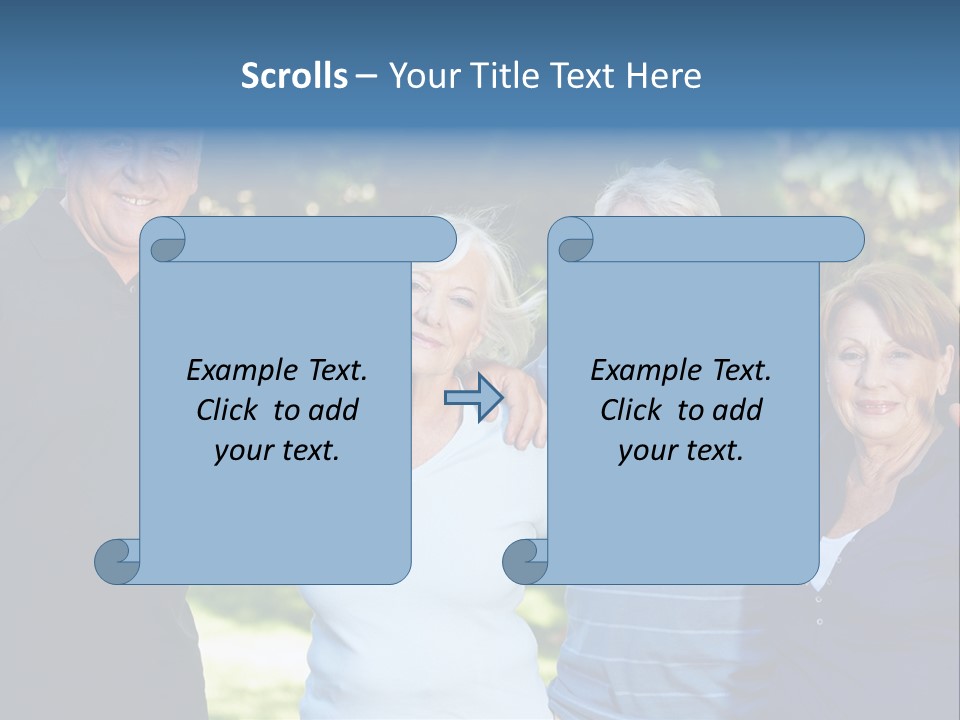 Scrolls – Your Title Text Here

Example Text. Click to add your text.

Example Text. Click to add your text.